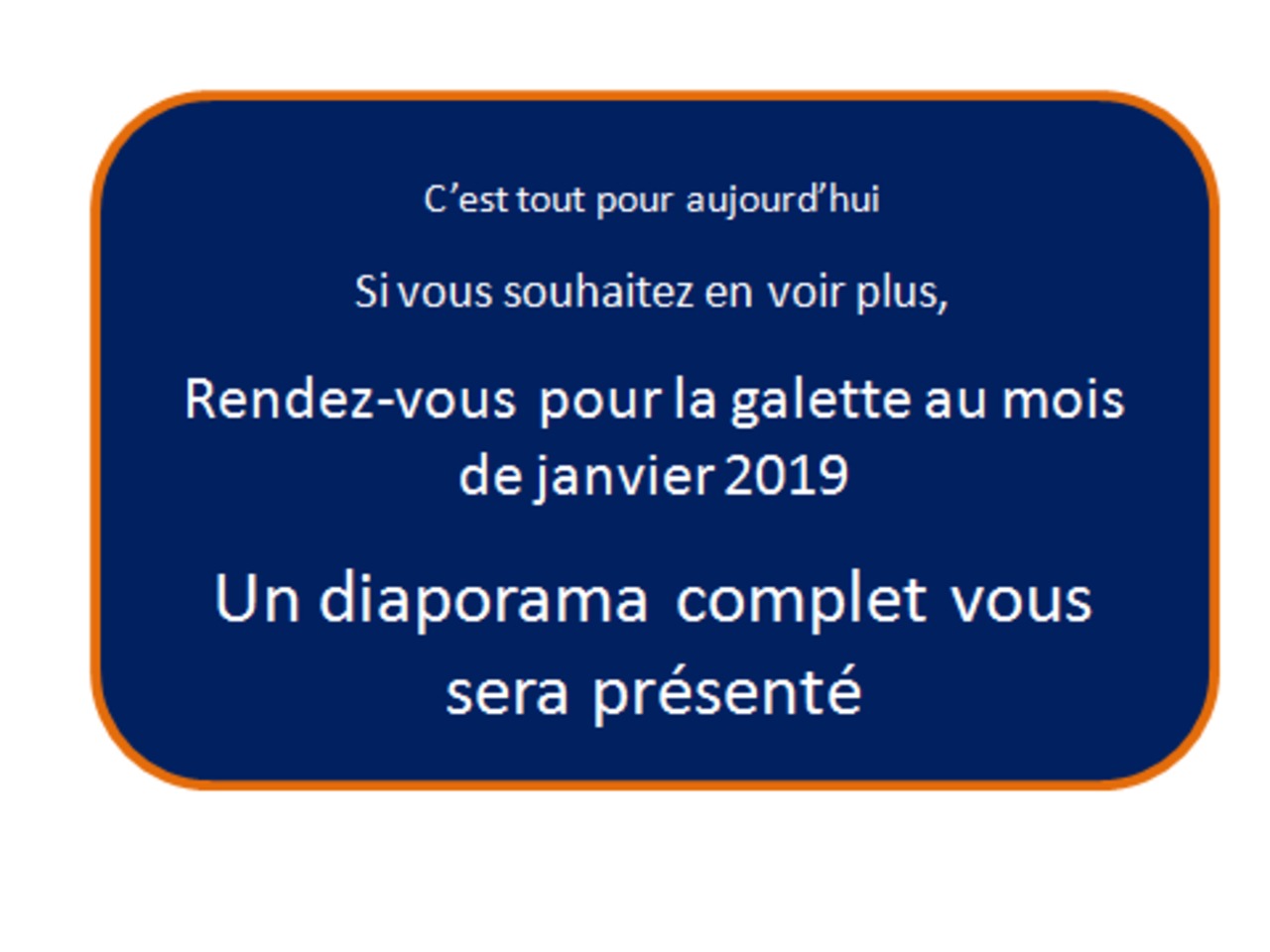 C’est tout pour aujourd’hui

Si vous souhaitez en voir plus,

Rendez-vous pour la galette au mois de janvier 2019

Un diaporama complet vous sera présenté